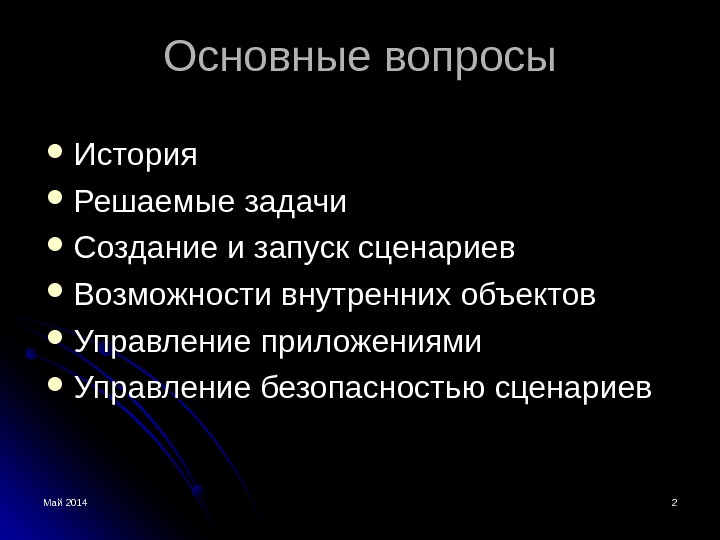 Основные вопросы

- История
- Решаемые задачи
- Создание и запуск сценариев
- Возможности внутренних объектов
- Управление приложениями
- Управление безопасностью сценариев

Май 2014

2